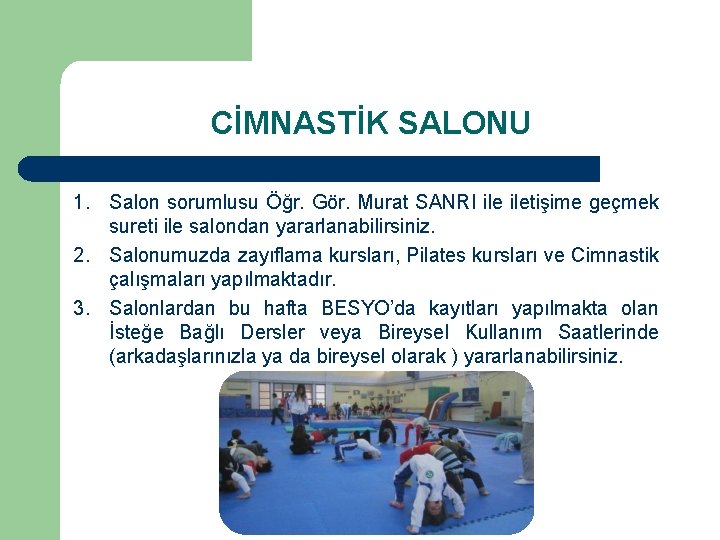 CİMNASTİK SALONU

1. Salon sorumlusu Öğr. Gör. Murat SANRI ile iletişime geçmek sureti ile salondan yararlanabilirsiniz.
2. Salonumuzda zayıflama kursları, Pilates kursları ve Cimnastik çalışmaları yapılmaktadır.
3. Salonlardan bu hafta BESYO'da kayıtları yapılmakta olan İsteğe Bağlı Dersler veya Bireysel Kullanım Saatlerinde (arkadaşlarınızla ya da bireysel olarak ) yararlanabilirsiniz.